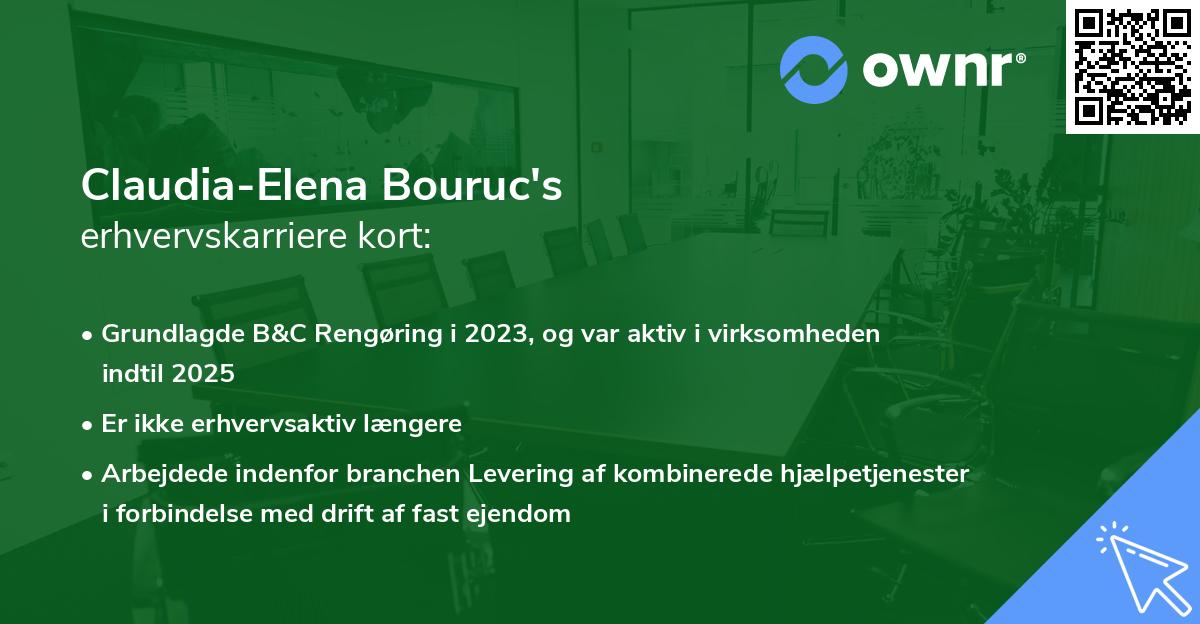 ownr®

Claudia-Elena Bouruc's
erhvervskarriere kort:

• Grundlagde B&C Rengøring i 2023, og var aktiv i virksomheden indtil 2025

• Er ikke erhvervsaktiv længere

• Arbejdede indenfor branchen Levering af kombinerede hjælpetjenester i forbindelse med drift af fast ejendom